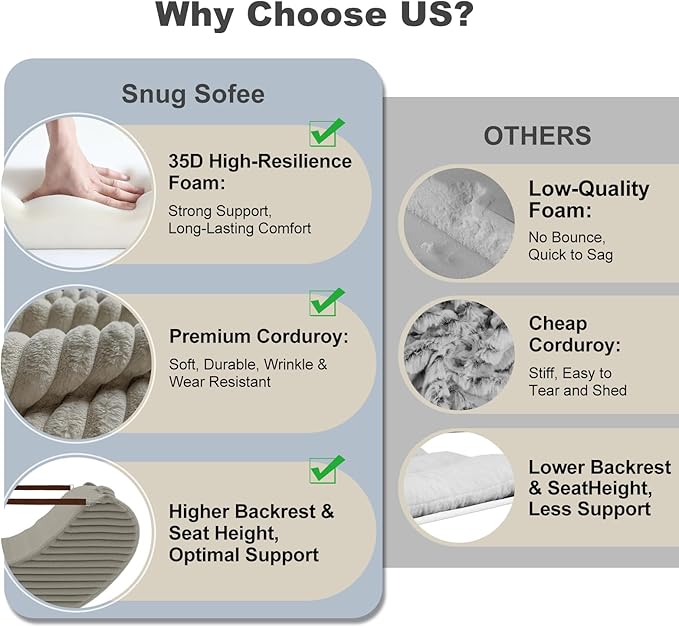 Why Choose US?

Snug Sofee

35D High-Resilience Foam:

Strong Support, Long-Lasting Comfort

Premium Corduroy:

Soft, Durable, Wrinkle & Wear Resistant

Higher Backrest & Seat Height, Optimal Support

OTHERS

Low-Quality Foam:

No Bounce, Quick to Sag

Cheap Corduroy:

Stiff, Easy to Tear and Shed

Lower Backrest & SeatHeight, Less Support